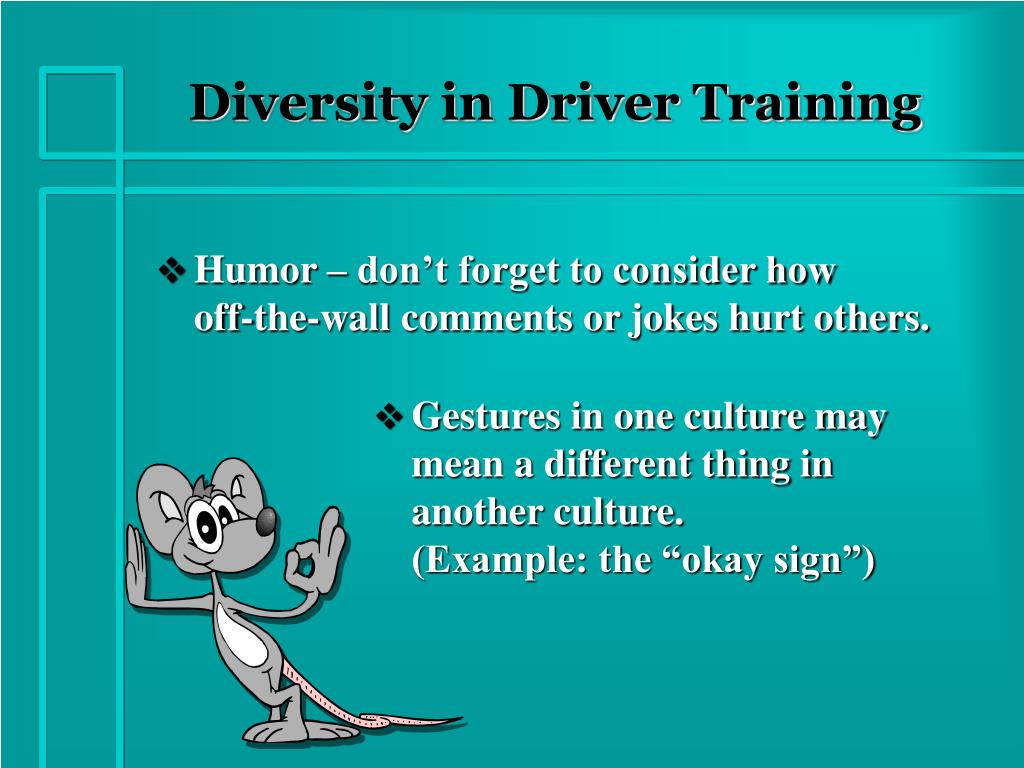 Diversity in Driver Training

❖ Humor – don’t forget to consider how off-the-wall comments or jokes hurt others.

❖ Gestures in one culture may mean a different thing in another culture.
(Example: the “okay sign”)